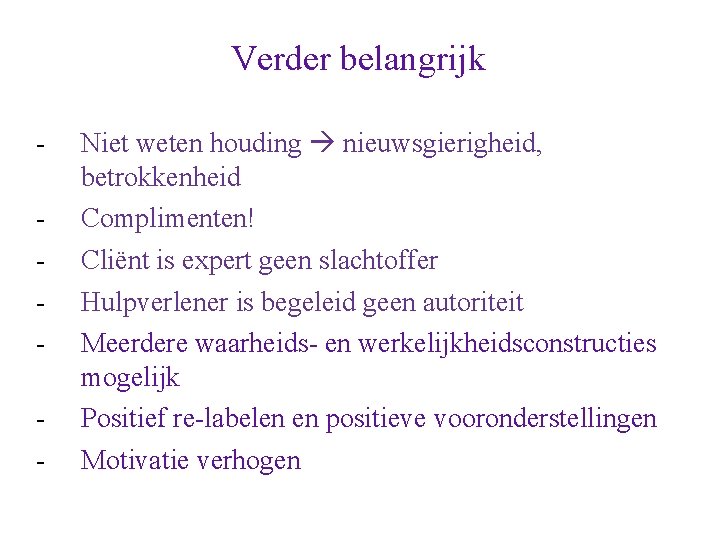 Verder belangrijk

- Niet weten houding → nieuwsgierigheid, betrokkenheid
- Complimenten!
- Cliënt is expert geen slachtoffer
- Hulpverlener is begeleid geen autoriteit
- Meerdere waarheids- en werkelijkheidsconstructies mogelijk
- Positief re-labelen en positieve vooronderstellingen
- Motivatie verhogen